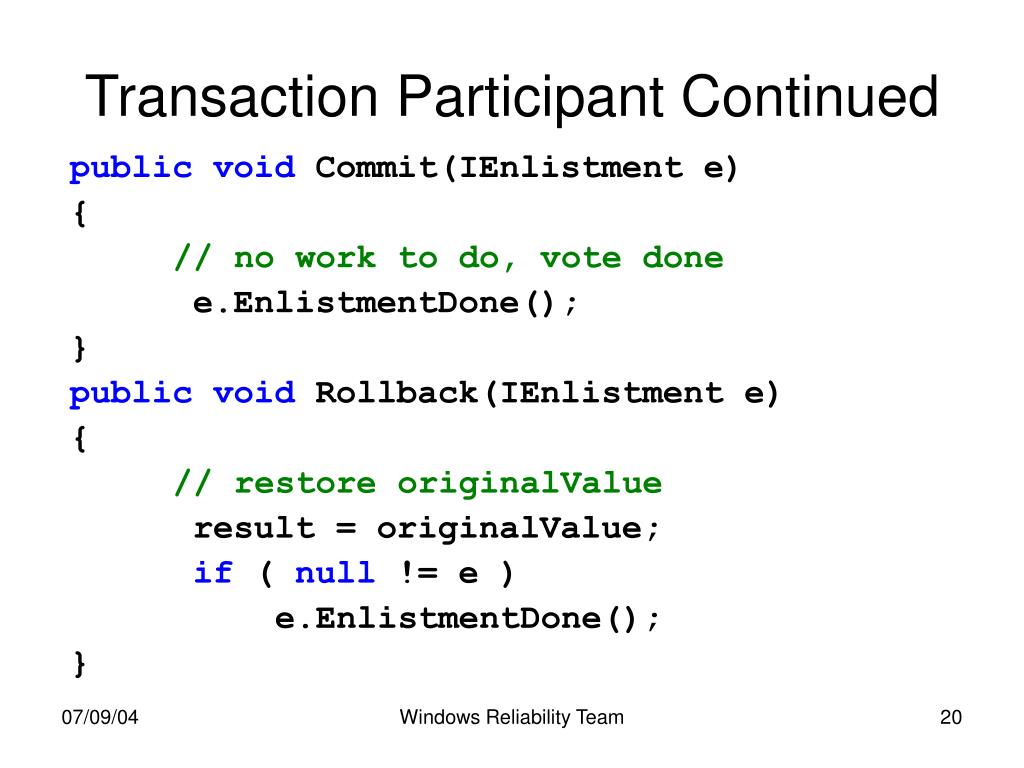 Transaction Participant Continued

public void Commit(IEnlistment e)
{
// no work to do, vote done
e.EnlistmentDone();
}
public void Rollback(IEnlistment e)
{
// restore originalValue
result = originalValue;
if ( null != e )
e.EnlistmentDone();
}

07/09/04
Windows Reliability Team
20